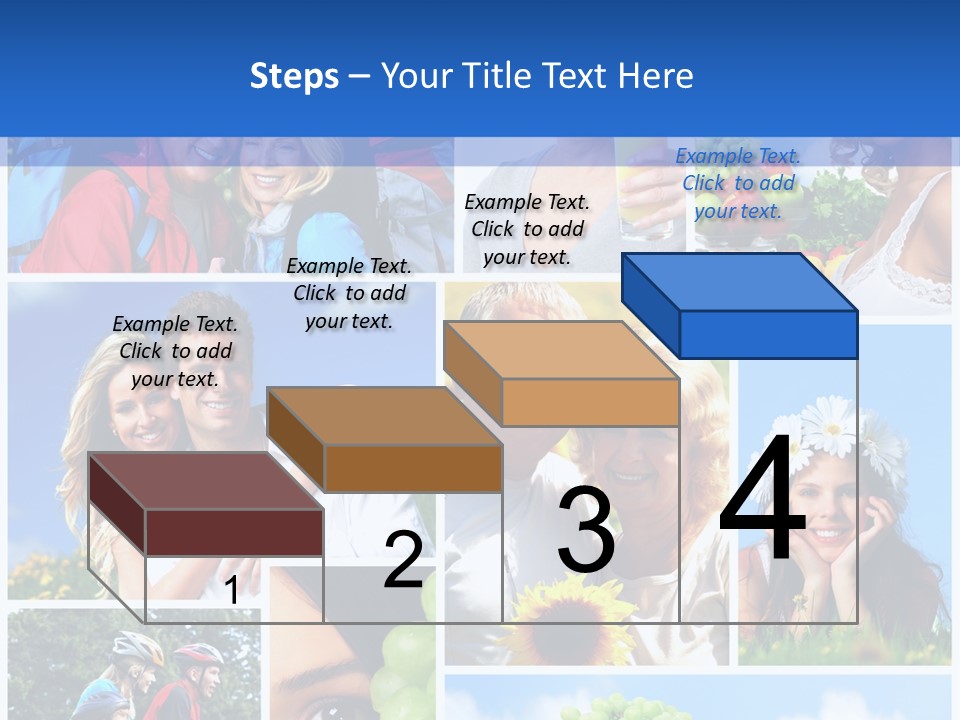 Steps – Your Title Text Here

Example Text. Click to add your text.

Example Text. Click to add your text.

Example Text. Click to add your text.

Example Text. Click to add your text.

1

2

3

4